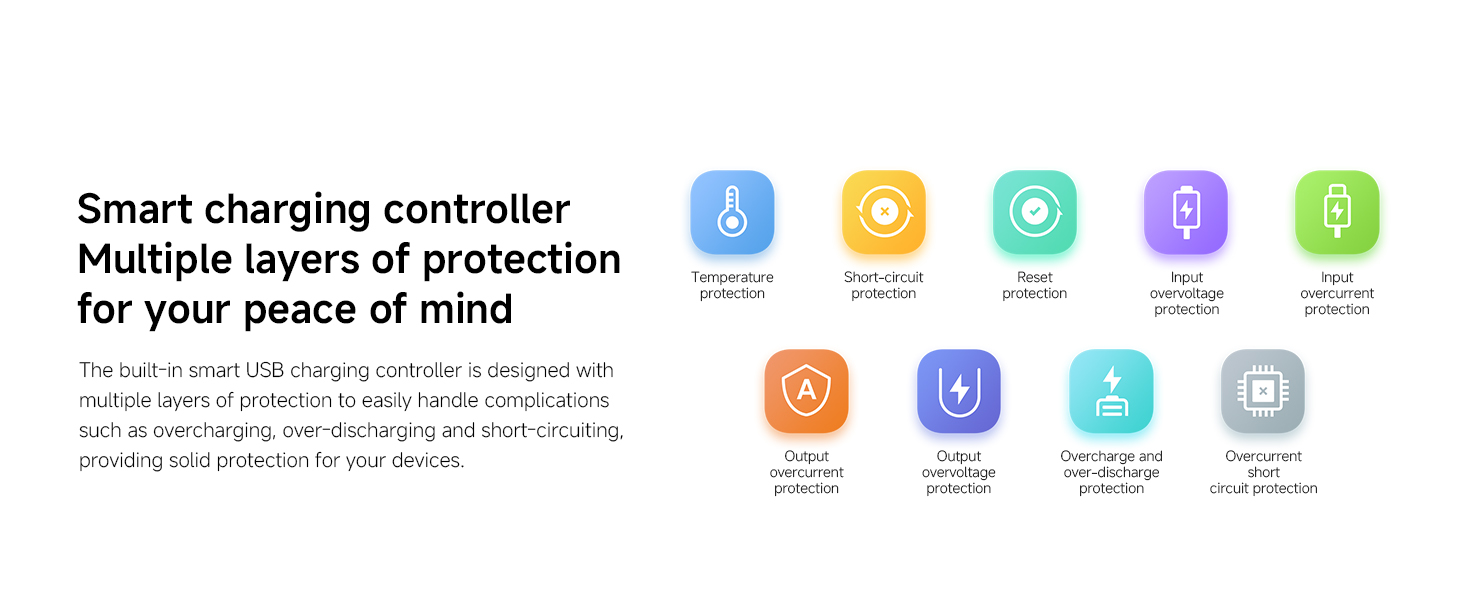 Smart charging controller
Multiple layers of protection
for your peace of mind

The built-in smart USB charging controller is designed with multiple layers of protection to easily handle complications such as overcharging, over-discharging and short-circuiting, providing solid protection for your devices.

Temperature protection

Short-circuit protection

Reset protection

Input overvoltage protection

Input overcurrent protection

A

Output overcurrent protection

Output overvoltage protection

Overcharge and over-discharge protection

Overcurrent short circuit protection